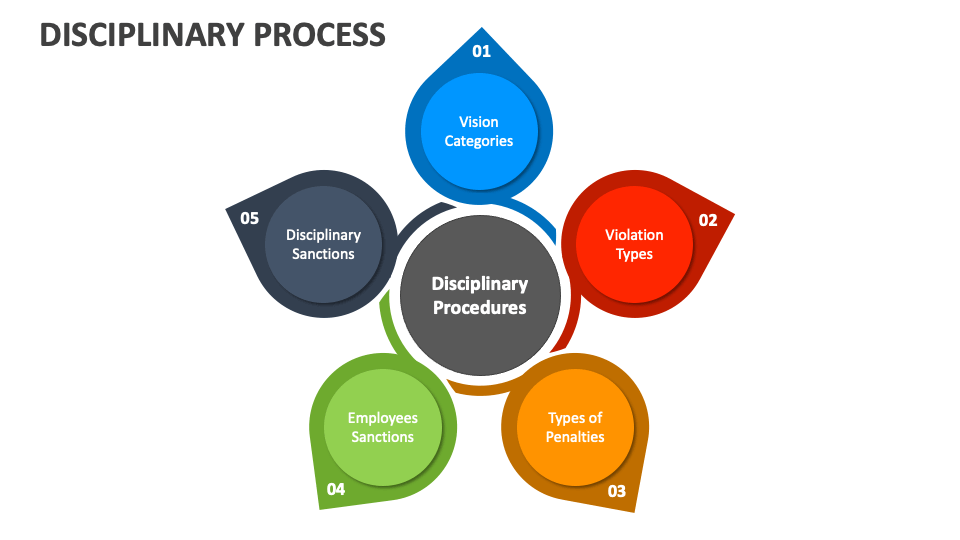 DISCIPLINARY PROCESS

Disciplinary Procedures

01
Vision Categories

02
Violation Types

03
Types of Penalties

04
Employees Sanctions

05
Disciplinary Sanctions